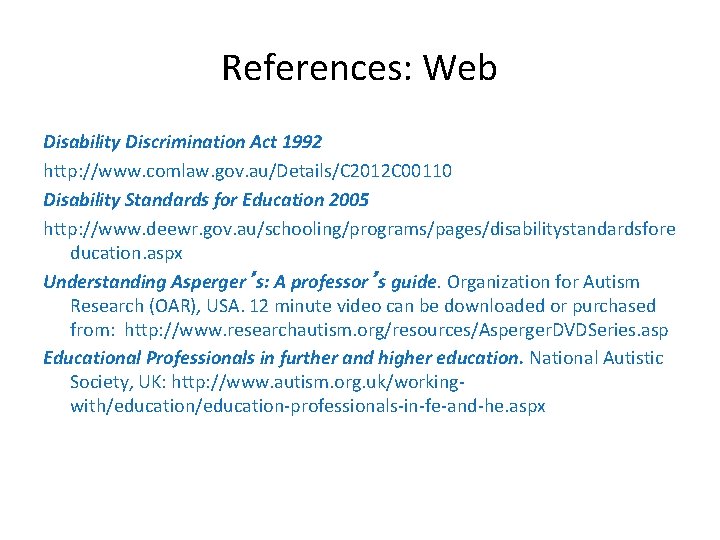 References: Web

Disability Discrimination Act 1992

http://www.comlaw.gov.au/Details/C2012C00110

Disability Standards for Education 2005

http://www.deewr.gov.au/schooling/programs/pages/disabilitystandardsforeducation.aspx

Understanding Asperger's: A professor's guide. Organization for Autism Research (OAR), USA. 12 minute video can be downloaded or purchased from: http://www.researchautism.org/resources/AspergerDVDSeries.asp

Educational Professionals in further and higher education. National Autistic Society, UK: http://www.autism.org.uk/working-with/education/education-professionals-in-fe-and-he.aspx